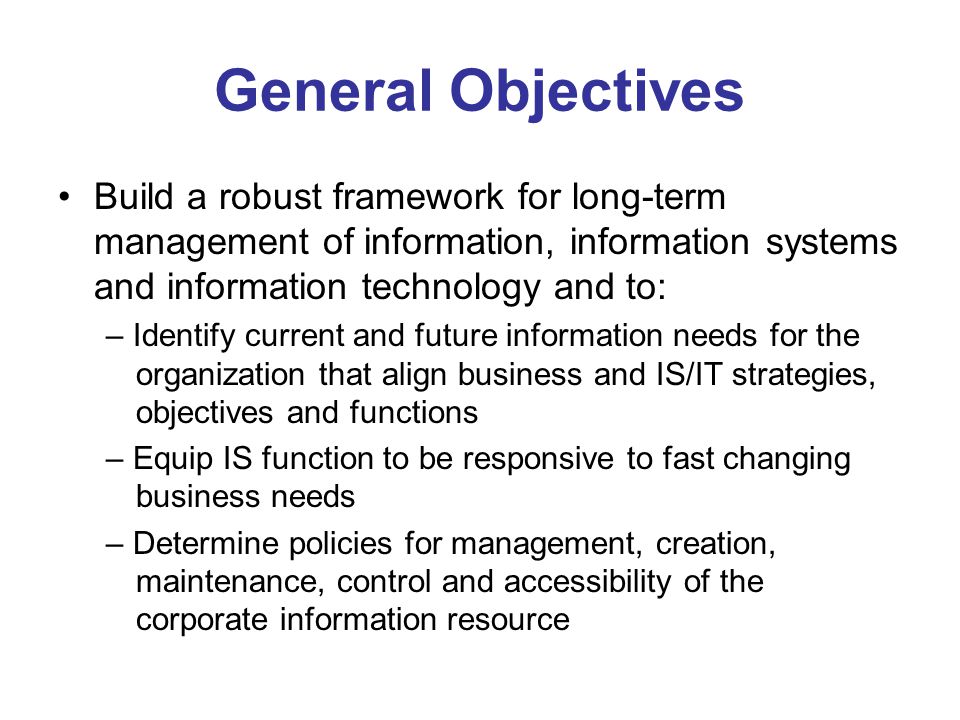 General Objectives

• Build a robust framework for long-term management of information, information systems and information technology and to:

– Identify current and future information needs for the organization that align business and IS/IT strategies, objectives and functions

– Equip IS function to be responsive to fast changing business needs

– Determine policies for management, creation, maintenance, control and accessibility of the corporate information resource